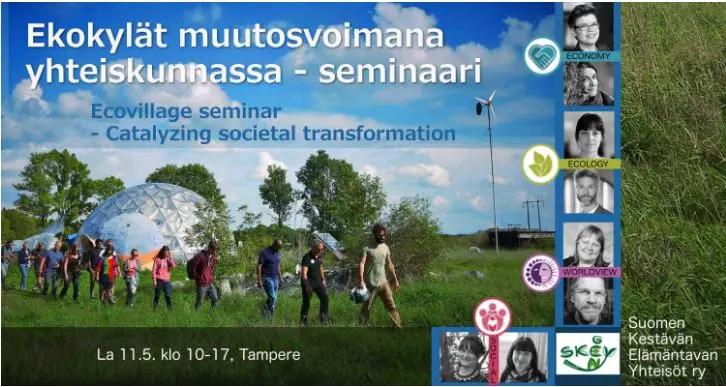 Ekokylät muutosvoimana yhteiskunnassa - seminaari

Ecovillage seminar
- Catalyzing societal transformation

ECONOMY

ECOLOGY

WORLDVIEW

SOCIAL

La 11.5. klo 10-17, Tampere

SKEY

Suomen Kestävän Elämäntavan Yhteisöt ry